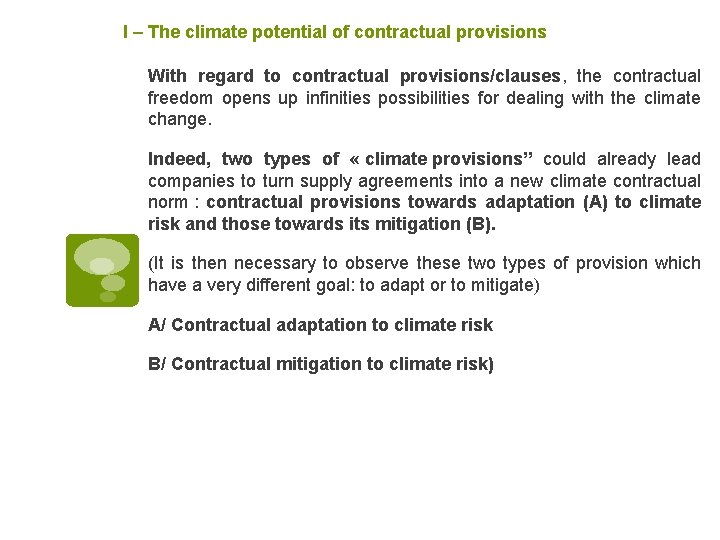 I – The climate potential of contractual provisions

With regard to contractual provisions/clauses, the contractual freedom opens up infinities possibilities for dealing with the climate change.

Indeed, two types of « climate provisions” could already lead companies to turn supply agreements into a new climate contractual norm : contractual provisions towards adaptation (A) to climate risk and those towards its mitigation (B).

(It is then necessary to observe these two types of provision which have a very different goal: to adapt or to mitigate)

A/ Contractual adaptation to climate risk

B/ Contractual mitigation to climate risk)